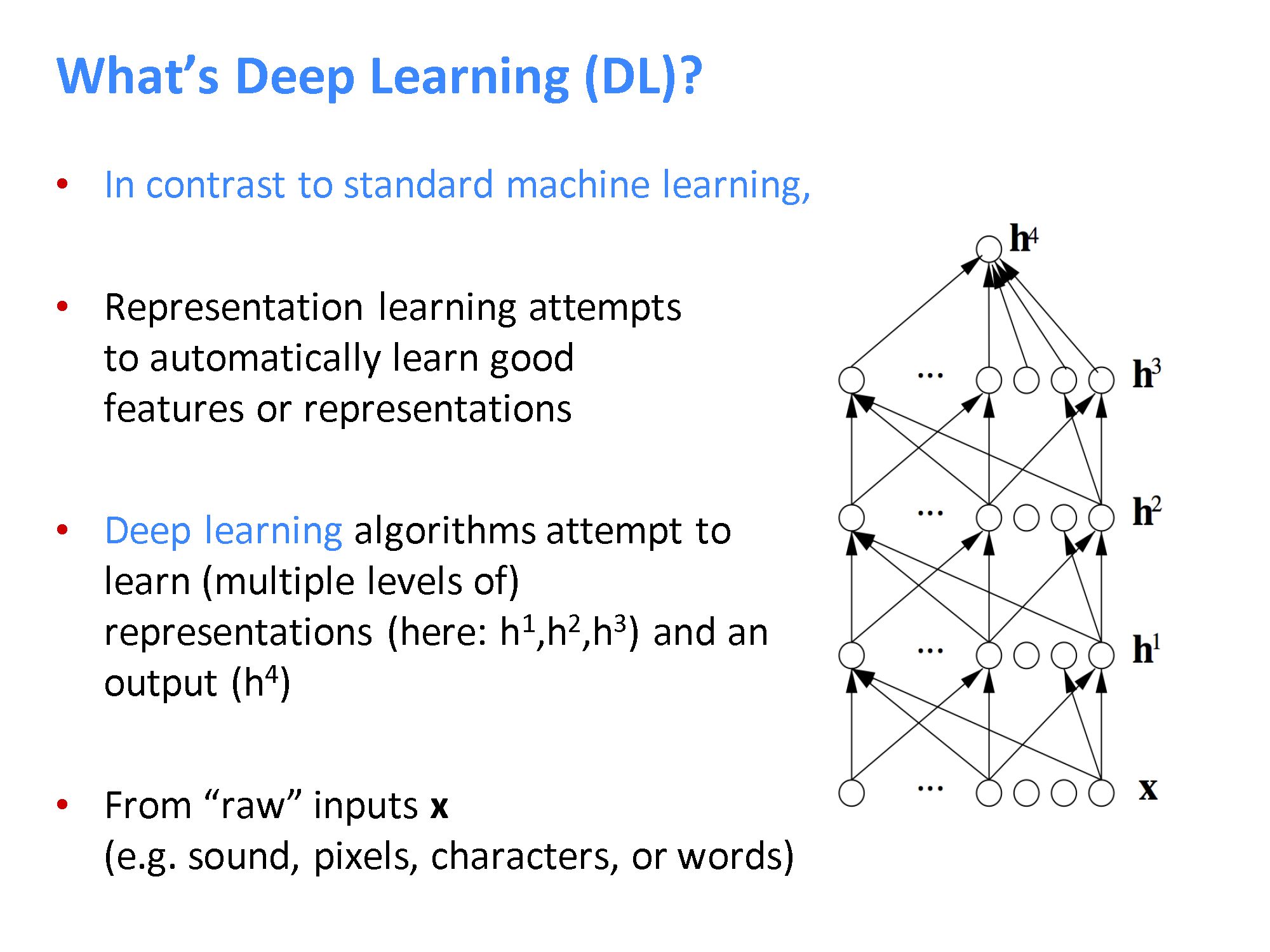 What's Deep Learning (DL)?

• In contrast to standard machine learning,

• Representation learning attempts to automatically learn good features or representations

• Deep learning algorithms attempt to learn (multiple levels of) representations (here: $h^1$,$h^2$,$h^3$) and an output ($h^4$)

• From "raw" inputs **x** (e.g. sound, pixels, characters, or words)

$\mathbf{h}^4$

... $\mathbf{h}^3$

... $\mathbf{h}^2$

... $\mathbf{h}^1$

... $\mathbf{x}$